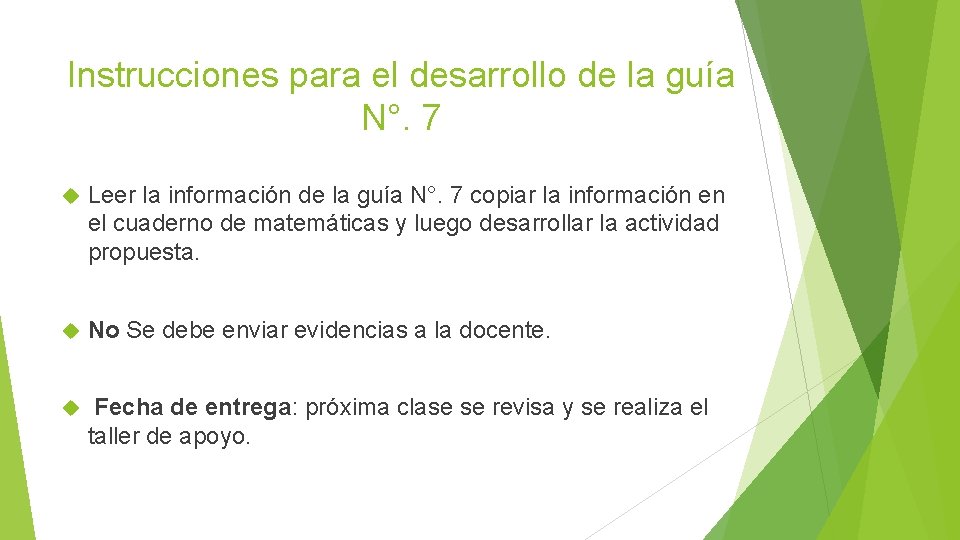 Instrucciones para el desarrollo de la guía N°. 7

Leer la información de la guía N°. 7 copiar la información en el cuaderno de matemáticas y luego desarrollar la actividad propuesta.

No Se debe enviar evidencias a la docente.

Fecha de entrega: próxima clase se revisa y se realiza el taller de apoyo.